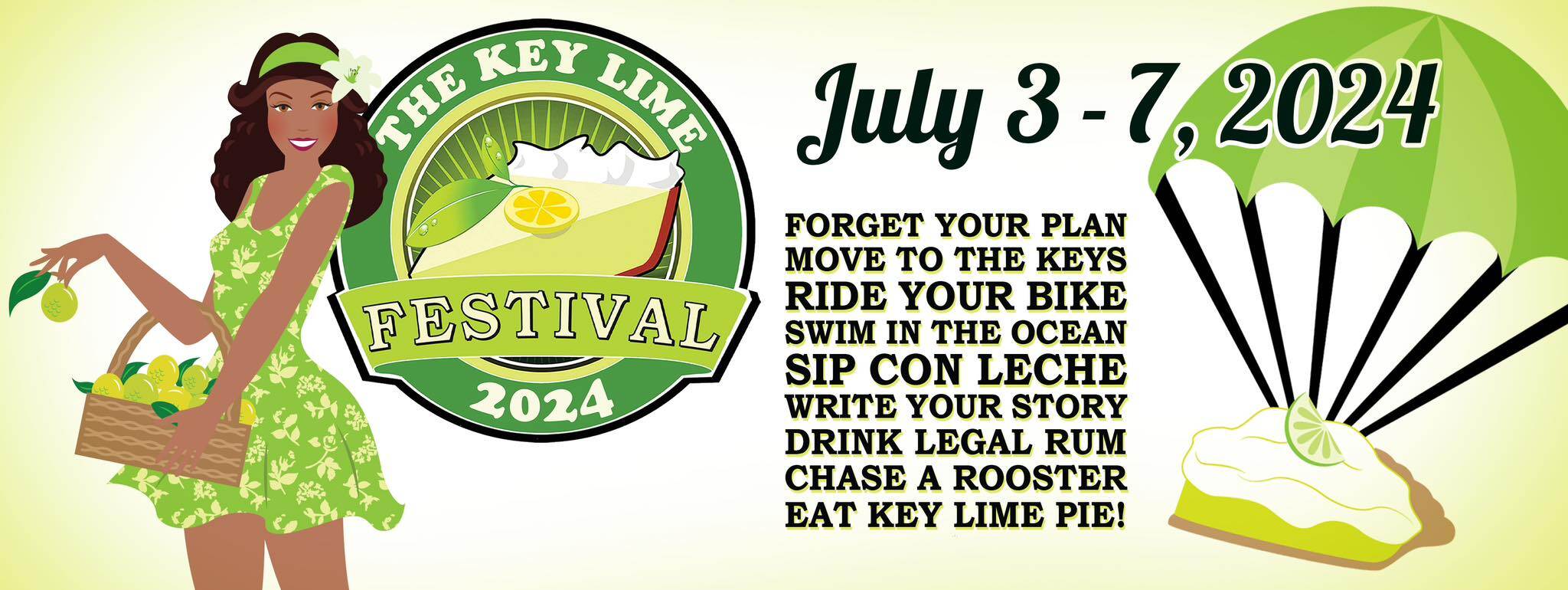 THE KEY LIME FESTIVAL 2024

July 3 - 7, 2024

FORGET YOUR PLAN
MOVE TO THE KEYS
RIDE YOUR BIKE
SWIM IN THE OCEAN
SIP CON LECHE
WRITE YOUR STORY
DRINK LEGAL RUM
CHASE A ROOSTER
EAT KEY LIME PIE!